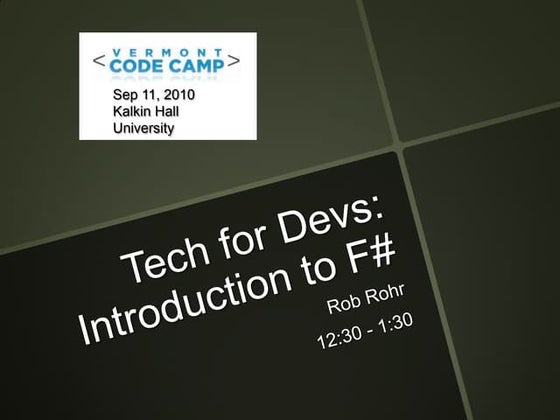 < VERMONT CODE CAMP >

Sep 11, 2010
Kalkin Hall
University

Tech for Devs: Introduction to F#

Rob Rohr

12:30 - 1:30